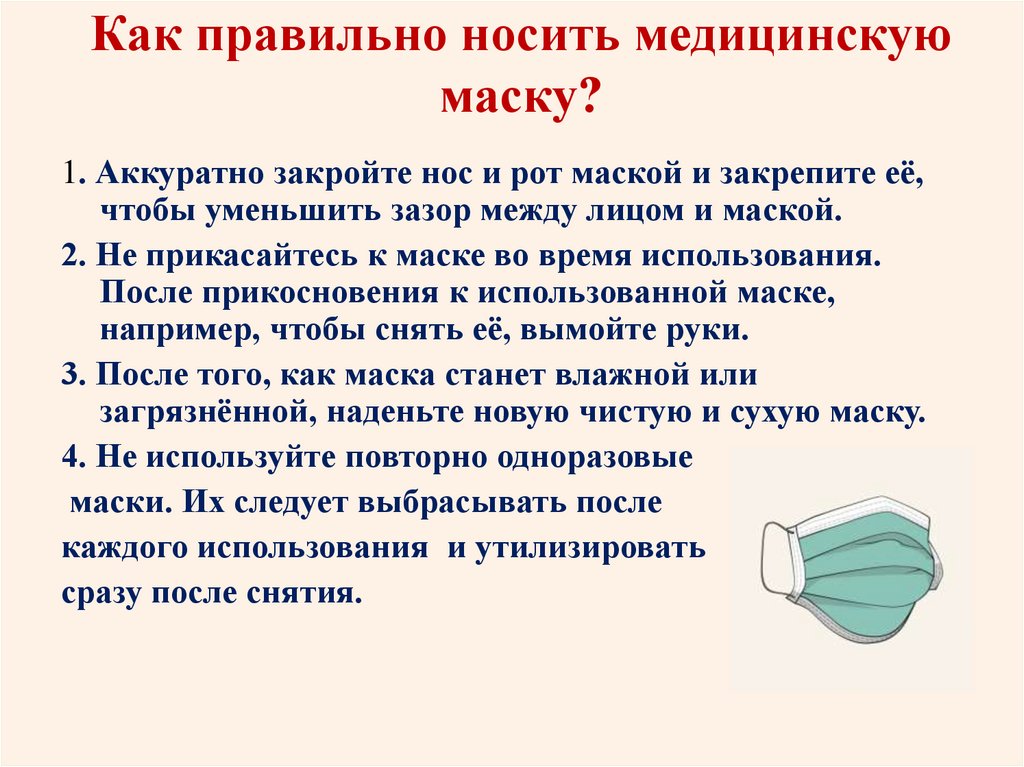 Как правильно носить медицинскую маску?

1. Аккуратно закройте нос и рот маской и закрепите её, чтобы уменьшить зазор между лицом и маской.

2. Не прикасайтесь к маске во время использования. После прикосновения к использованной маске, например, чтобы снять её, вымойте руки.

3. После того, как маска станет влажной или загрязнённой, наденьте новую чистую и сухую маску.

4. Не используйте повторно одноразовые маски. Их следует выбрасывать после каждого использования и утилизировать сразу после снятия.